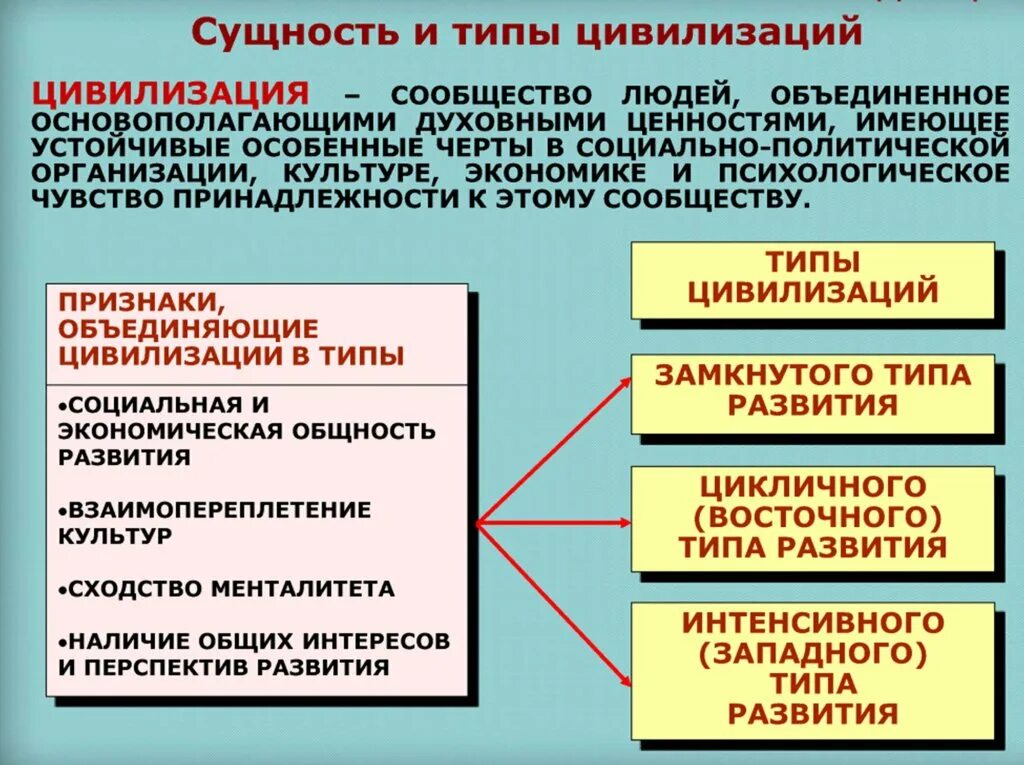 Сущность и типы цивилизаций

ЦИВИЛИЗАЦИЯ – СООБЩЕСТВО ЛЮДЕЙ, ОБЪЕДИНЕННОЕ ОСНОВОПОЛАГАЮЩИМИ ДУХОВНЫМИ ЦЕННОСТЯМИ, ИМЕЮЩЕЕ УСТОЙЧИВЫЕ ОСОБЕННЫЕ ЧЕРТЫ В СОЦИАЛЬНО-ПОЛИТИЧЕСКОЙ ОРГАНИЗАЦИИ, КУЛЬТУРЕ, ЭКОНОМИКЕ И ПСИХОЛОГИЧЕСКОЕ ЧУВСТВО ПРИНАДЛЕЖНОСТИ К ЭТОМУ СООБЩЕСТВУ.

ПРИЗНАКИ, ОБЪЕДИНЯЮЩИЕ ЦИВИЛИЗАЦИИ В ТИПЫ

•СОЦИАЛЬНАЯ И ЭКОНОМИЧЕСКАЯ ОБЩНОСТЬ РАЗВИТИЯ

•ВЗАИМОПЕРЕПЛЕТЕНИЕ КУЛЬТУР

•СХОДСТВО МЕНТАЛИТЕТА

•НАЛИЧИЕ ОБЩИХ ИНТЕРЕСОВ И ПЕРСПЕКТИВ РАЗВИТИЯ

ТИПЫ ЦИВИЛИЗАЦИЙ

ЗАМКНУТОГО ТИПА РАЗВИТИЯ

ЦИКЛИЧНОГО (ВОСТОЧНОГО) ТИПА РАЗВИТИЯ

ИНТЕНСИВНОГО (ЗАПАДНОГО) ТИПА РАЗВИТИЯ